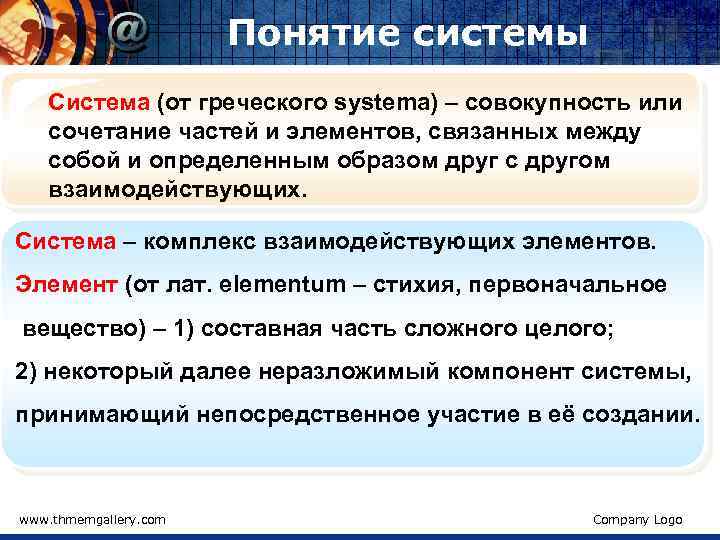 @

Понятие системы

Система (от греческого systema) – совокупность или сочетание частей и элементов, связанных между собой и определенным образом друг с другом взаимодействующих.

Система – комплекс взаимодействующих элементов.

Элемент (от лат. elementum – стихия, первоначальное вещество) – 1) составная часть сложного целого;

2) некоторый далее неразложимый компонент системы, принимающий непосредственное участие в её создании.

www.thmemgallery.com

Company Logo